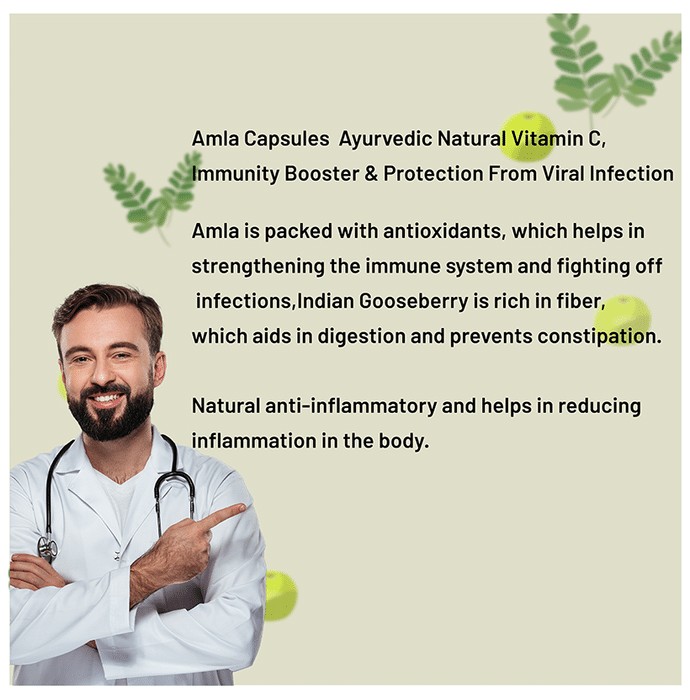 Amla Capsules  Ayurvedic Natural Vitamin C, Immunity Booster & Protection From Viral Infection

Amla is packed with antioxidants, which helps in strengthening the immune system and fighting off infections,Indian Gooseberry is rich in fiber, which aids in digestion and prevents constipation.

Natural anti-inflammatory and helps in reducing inflammation in the body.